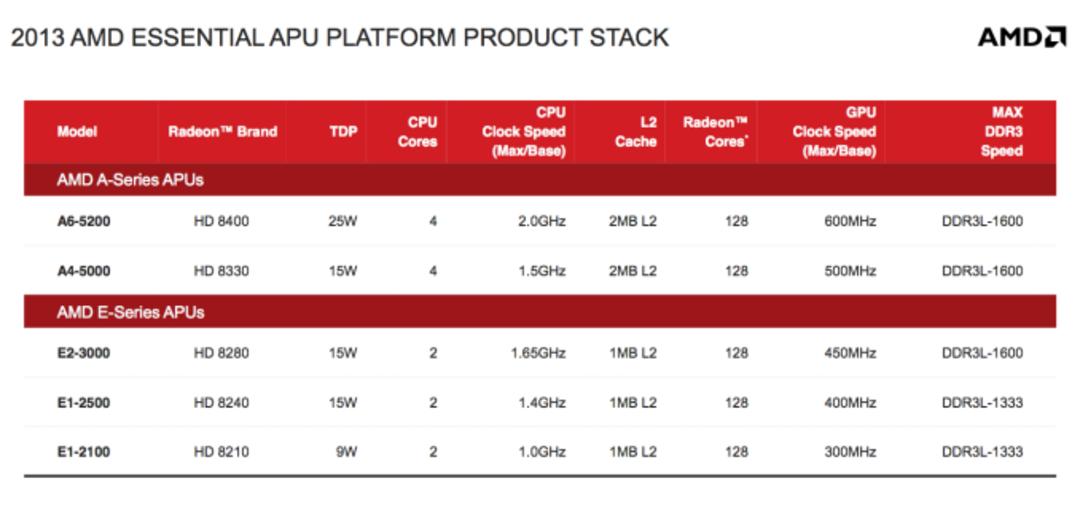 2013 AMD ESSENTIAL APU PLATFORM PRODUCT STACK

AMD

| Model | Radeon™ Brand | TDP | CPU Cores | CPU Clock Speed (Max/Base) | L2 Cache | Radeon™ Cores$^{*}$ | GPU Clock Speed (Max/Base) | MAX DDR3 Speed |
|---|---|---|---|---|---|---|---|---|
| AMD A-Series APUs | | | | | | | | |
| A6-5200 | HD 8400 | 25W | 4 | 2.0GHz | 2MB L2 | 128 | 600MHz | DDR3L-1600 |
| A4-5000 | HD 8330 | 15W | 4 | 1.5GHz | 2MB L2 | 128 | 500MHz | DDR3L-1600 |
| AMD E-Series APUs | | | | | | | | |
| E2-3000 | HD 8280 | 15W | 2 | 1.65GHz | 1MB L2 | 128 | 450MHz | DDR3L-1600 |
| E1-2500 | HD 8240 | 15W | 2 | 1.4GHz | 1MB L2 | 128 | 400MHz | DDR3L-1333 |
| E1-2100 | HD 8210 | 9W | 2 | 1.0GHz | 1MB L2 | 128 | 300MHz | DDR3L-1333 |